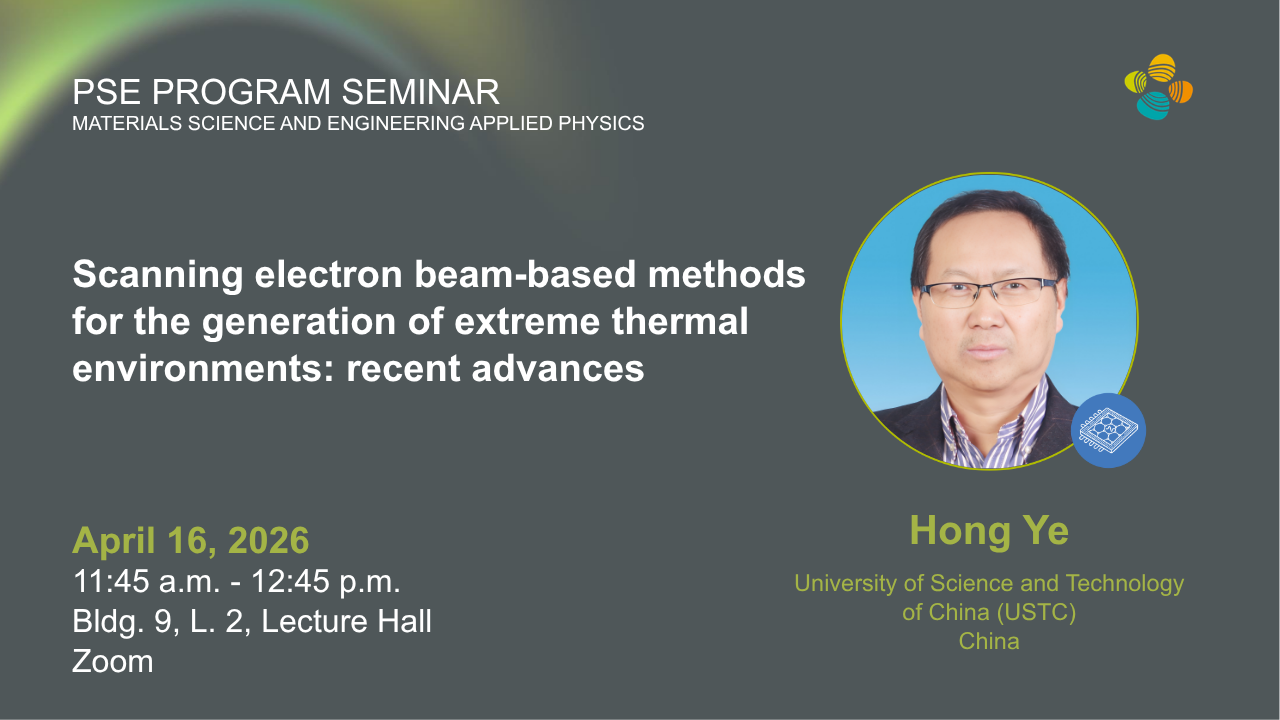 PSE PROGRAM SEMINAR
MATERIALS SCIENCE AND ENGINEERING APPLIED PHYSICS

Scanning electron beam-based methods for the generation of extreme thermal environments: recent advances

April 16, 2026
11:45 a.m. - 12:45 p.m.
Bldg. 9, L. 2, Lecture Hall
Zoom

Hong Ye
University of Science and Technology of China (USTC)
China